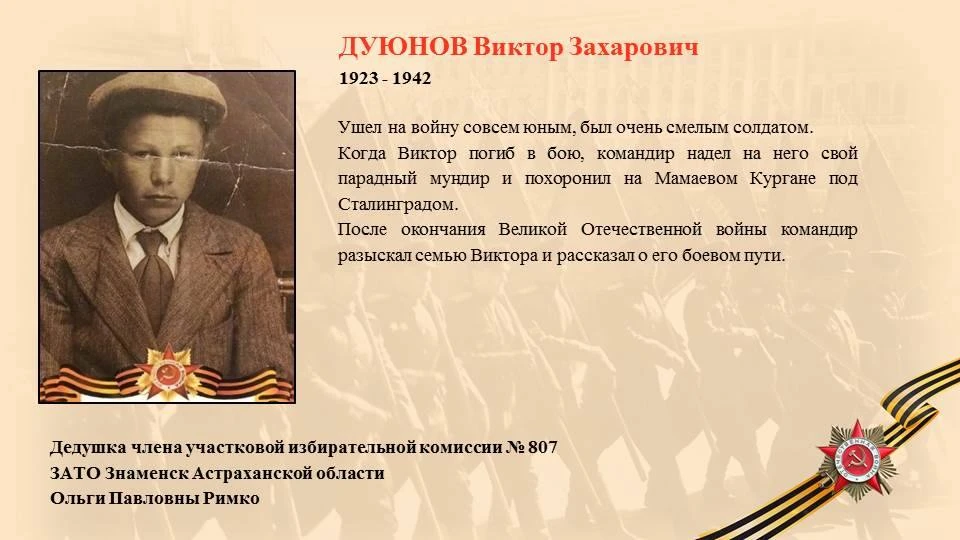 ДУЮНОВ Виктор Захарович
1923 - 1942

Ушел на войну совсем юным, был очень смелым солдатом.
Когда Виктор погиб в бою, командир надел на него свой парадный мундир и похоронил на Мамаевом Кургане под Сталинградом.
После окончания Великой Отечественной войны командир разыскал семью Виктора и рассказал о его боевом пути.

Дедушка члена участковой избирательной комиссии № 807
ЗАТО Знаменск Астраханской области
Ольги Павловны Римко